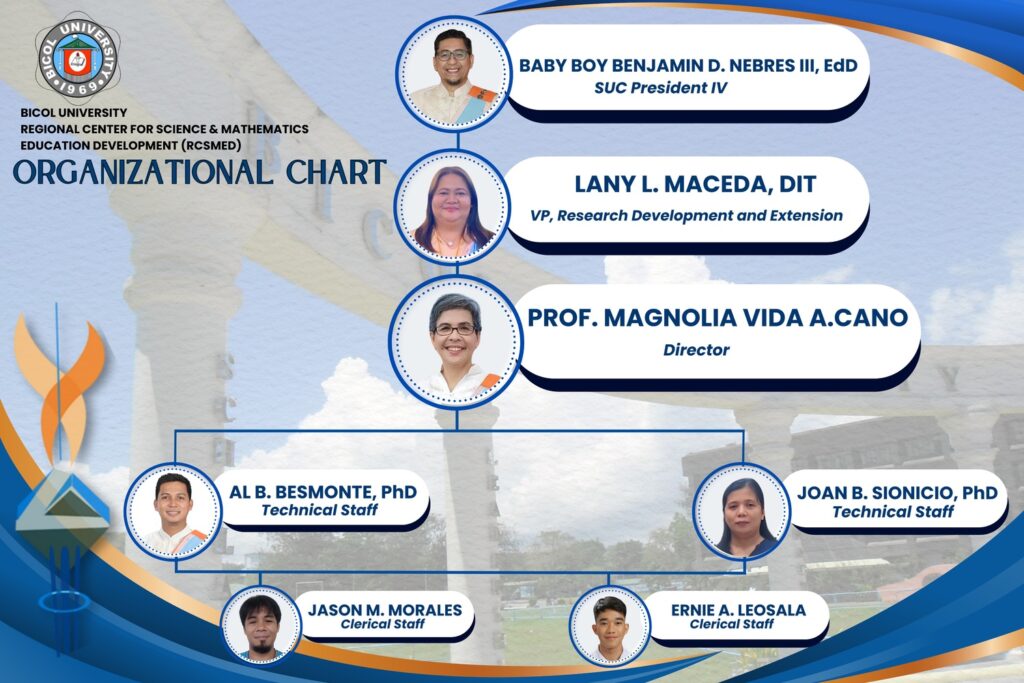 BICOL UNIVERSITY
1969

BICOL UNIVERSITY
REGIONAL CENTER FOR SCIENCE & MATHEMATICS EDUCATION DEVELOPMENT (RCSMED)

ORGANIZATIONAL CHART

BABY BOY BENJAMIN D. NEBRES III, EdD
SUC President IV

LANY L. MACEDA, DIT
VP, Research Development and Extension

PROF. MAGNOLIA VIDA A.CANO
Director

AL B. BESMONTE, PhD
Technical Staff

JOAN B. SIONICIO, PhD
Technical Staff

JASON M. MORALES
Clerical Staff

ERNIE A. LEOSALA
Clerical Staff